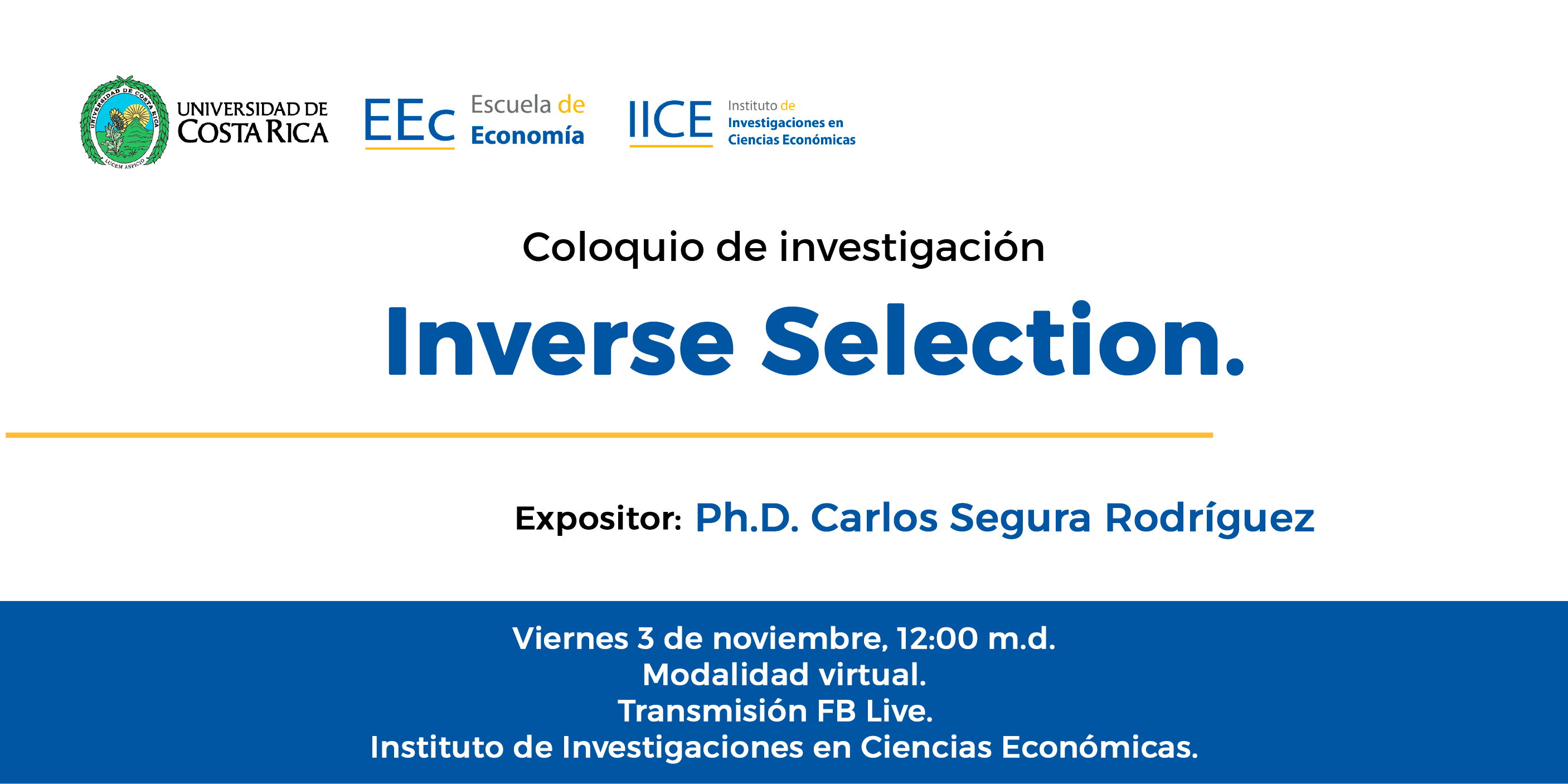 UNIVERSIDAD DE COSTA RICA LUCEM ASPICIO

UNIVERSIDAD DE COSTA RICA

EEc Escuela de Economía

IICE Instituto de Investigaciones en Ciencias Económicas

Coloquio de investigación

Inverse Selection.

Expositor: Ph.D. Carlos Segura Rodríguez

Viernes 3 de noviembre, 12:00 m.d.
Modalidad virtual.
Transmisión FB Live.
Instituto de Investigaciones en Ciencias Económicas.